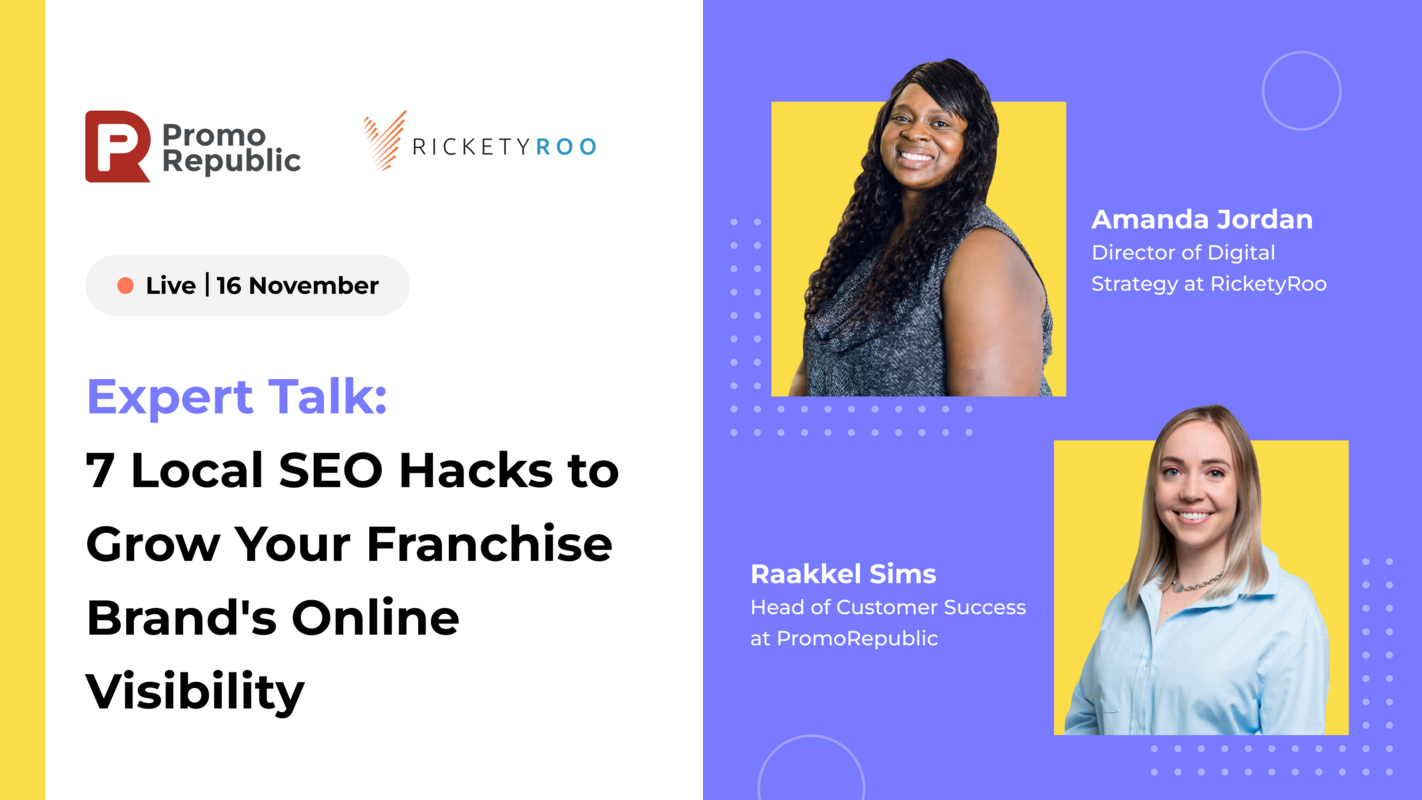 Promo Republic

RICKETYROO

Live | 16 November

Expert Talk:
7 Local SEO Hacks to Grow Your Franchise Brand's Online Visibility

Amanda Jordan
Director of Digital Strategy at RicketyRoo

Raakkel Sims
Head of Customer Success at PromoRepublic